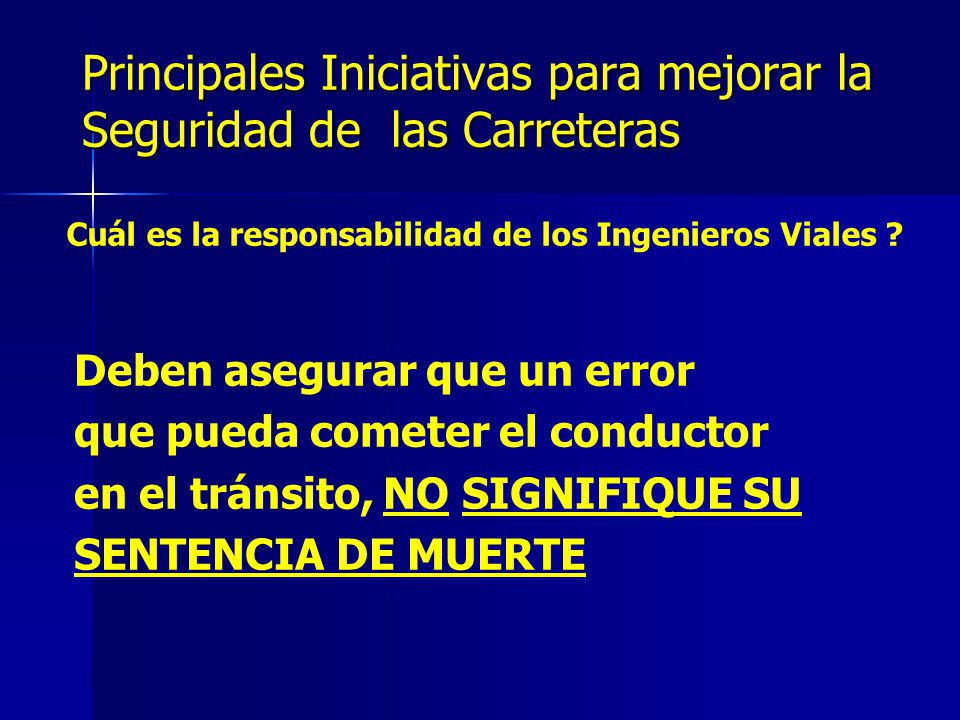 Principales Iniciativas para mejorar la Seguridad de las Carreteras

Cuál es la responsabilidad de los Ingenieros Viales ?

Deben asegurar que un error que pueda cometer el conductor en el tránsito, NO SIGNIFIQUE SU SENTENCIA DE MUERTE